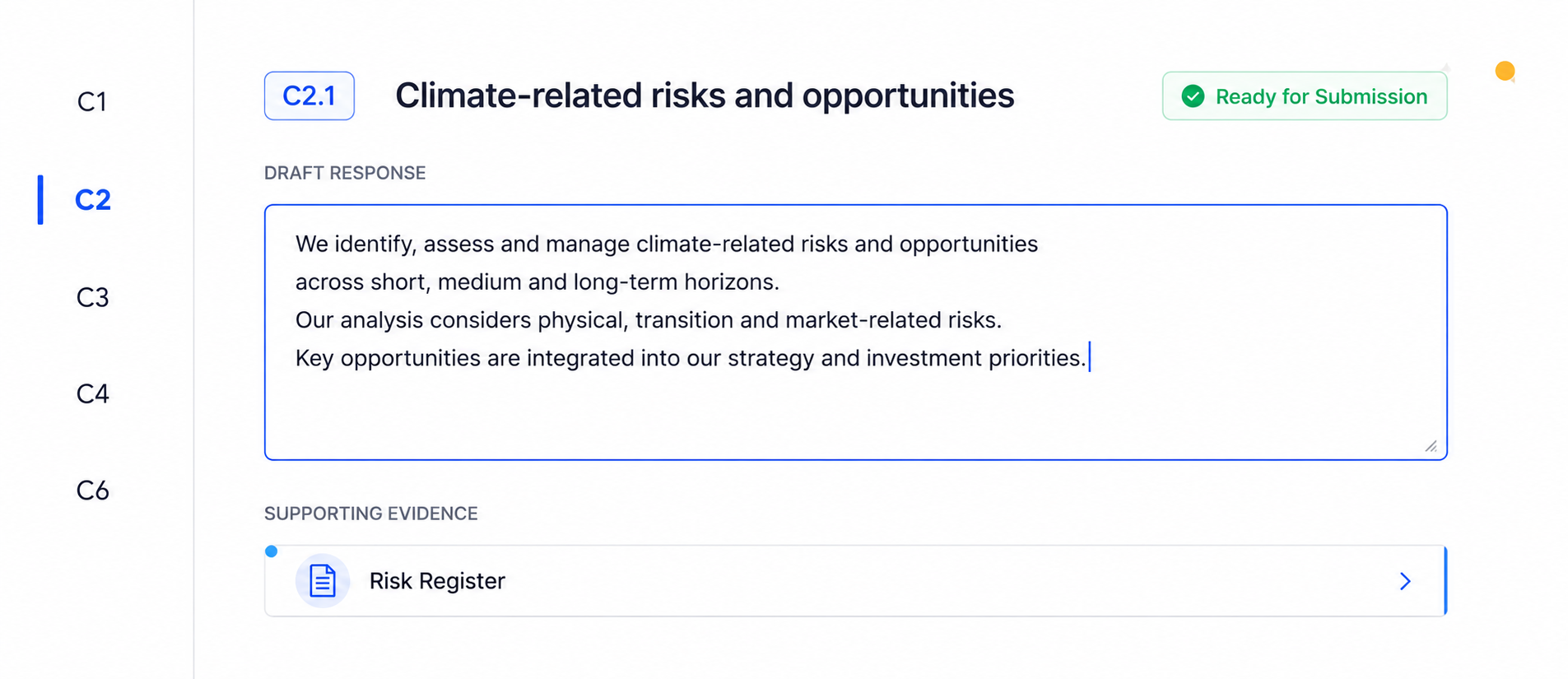 C1

C2

C3

C4

C6

C2.1 Climate-related risks and opportunities

Ready for Submission

DRAFT RESPONSE

We identify, assess and manage climate-related risks and opportunities across short, medium and long-term horizons.
Our analysis considers physical, transition and market-related risks.
Key opportunities are integrated into our strategy and investment priorities.

SUPPORTING EVIDENCE

Risk Register